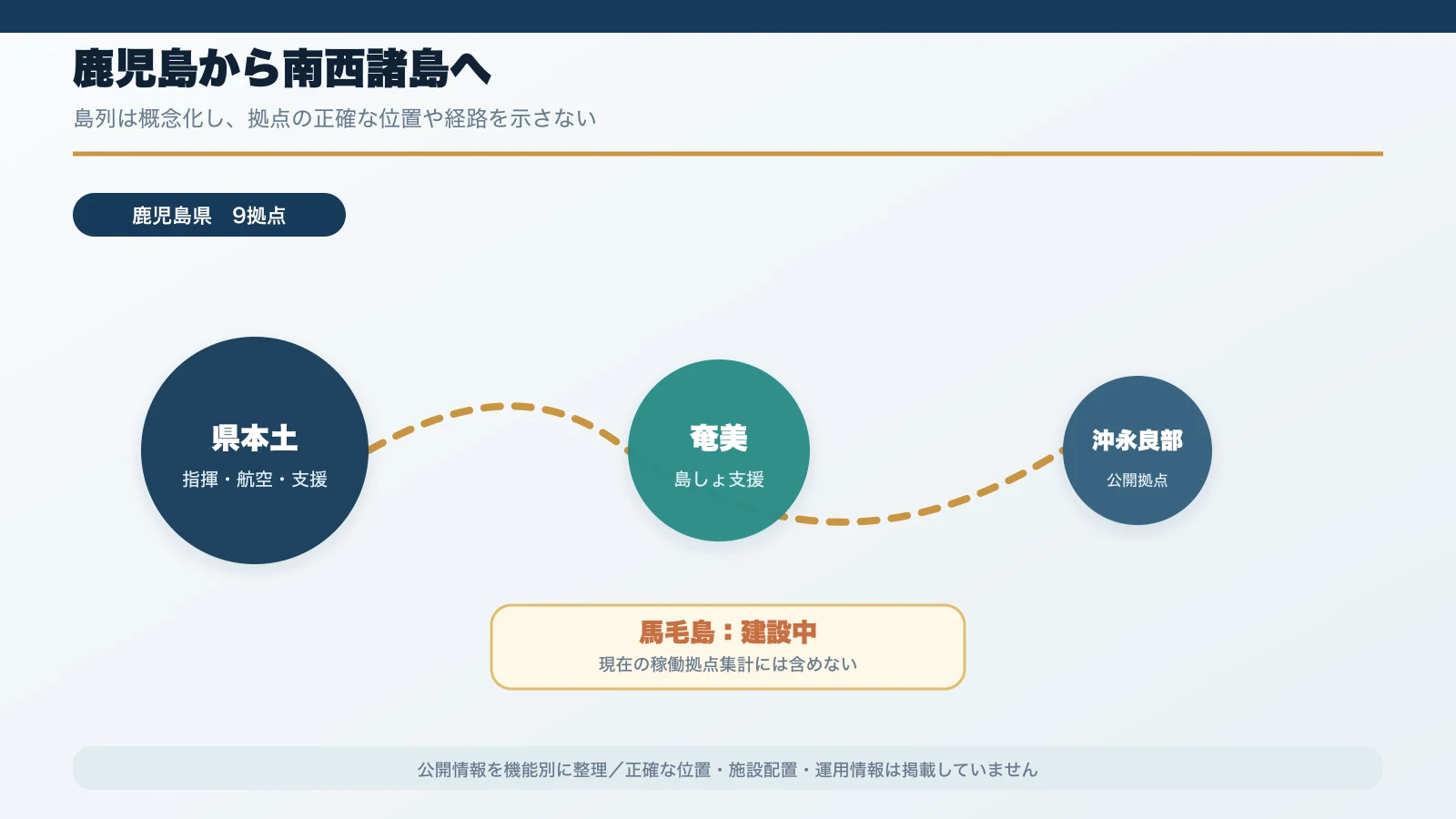 鹿児島から南西諸島へ

島列は概念化し、拠点の正確な位置や経路を示さない

鹿児島県　9拠点

県本土
指揮・航空・支援

奄美
島しょ支援

沖永良部
公開拠点

馬毛島：建設中
現在の稼働拠点集計には含めない

公開情報を機能別に整理／正確な位置・施設配置・運用情報は掲載していません